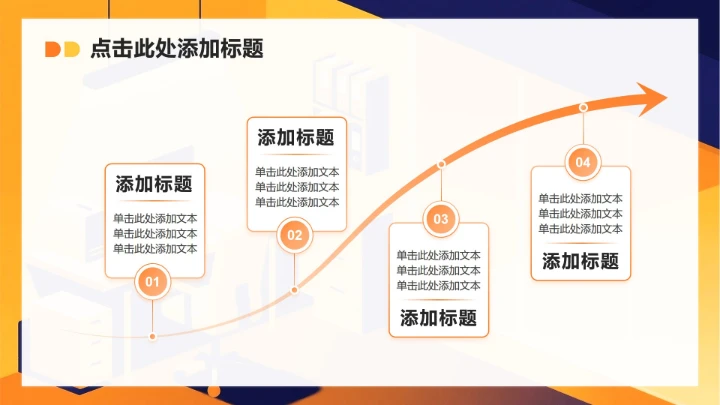 点击此处添加标题

添加标题
单击此处添加文本
单击此处添加文本
单击此处添加文本
01

添加标题
单击此处添加文本
单击此处添加文本
单击此处添加文本
02

03
单击此处添加文本
单击此处添加文本
单击此处添加文本
添加标题

04
单击此处添加文本
单击此处添加文本
单击此处添加文本
添加标题